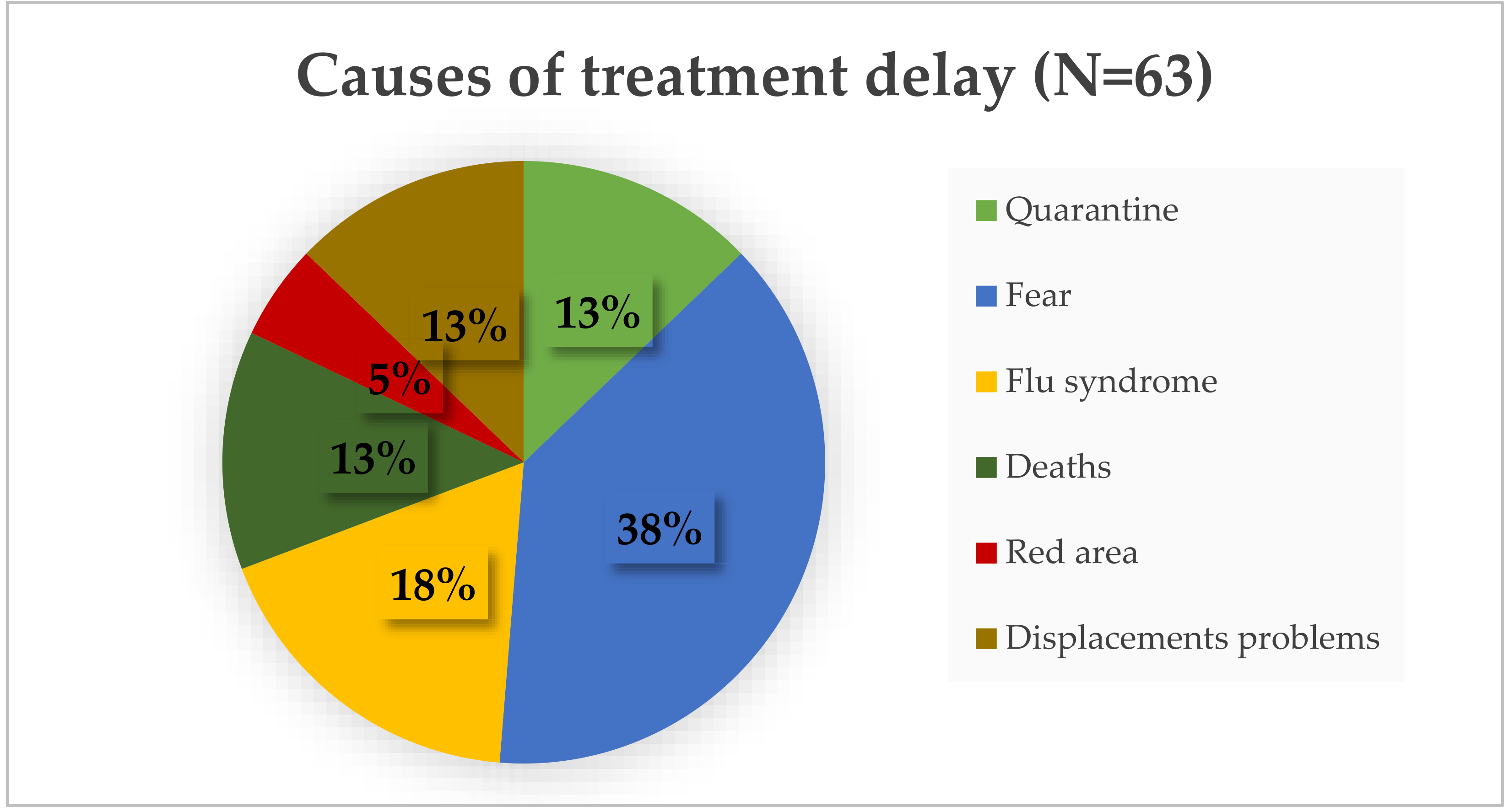 Causes of treatment delay (N=63)

13%
38%
18%
13%
5%
13%

Quarantine
Fear
Flu syndrome
Deaths
Red area
Displacements problems